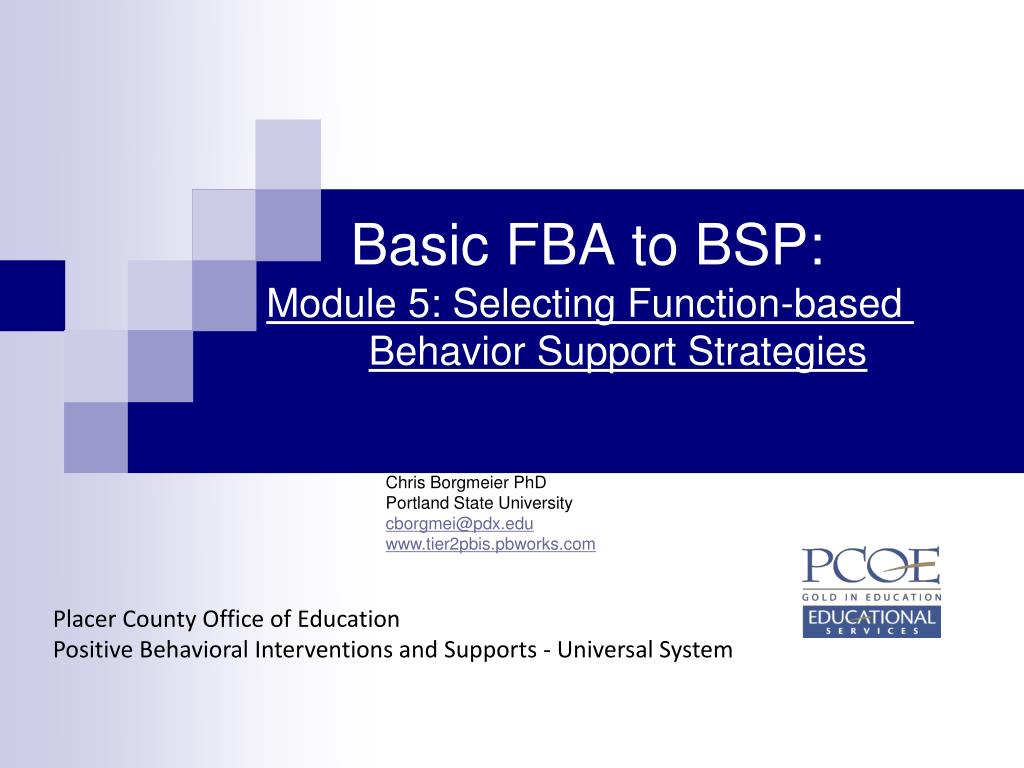 Basic FBA to BSP:
Module 5: Selecting Function-based Behavior Support Strategies

Chris Borgmeier PhD
Portland State University
cborgmei@pdx.edu
www.tier2pbis.pbworks.com

PCOE
GOLD IN EDUCATION
EDUCATIONAL
SERVICES

Placer County Office of Education
Positive Behavioral Interventions and Supports - Universal System